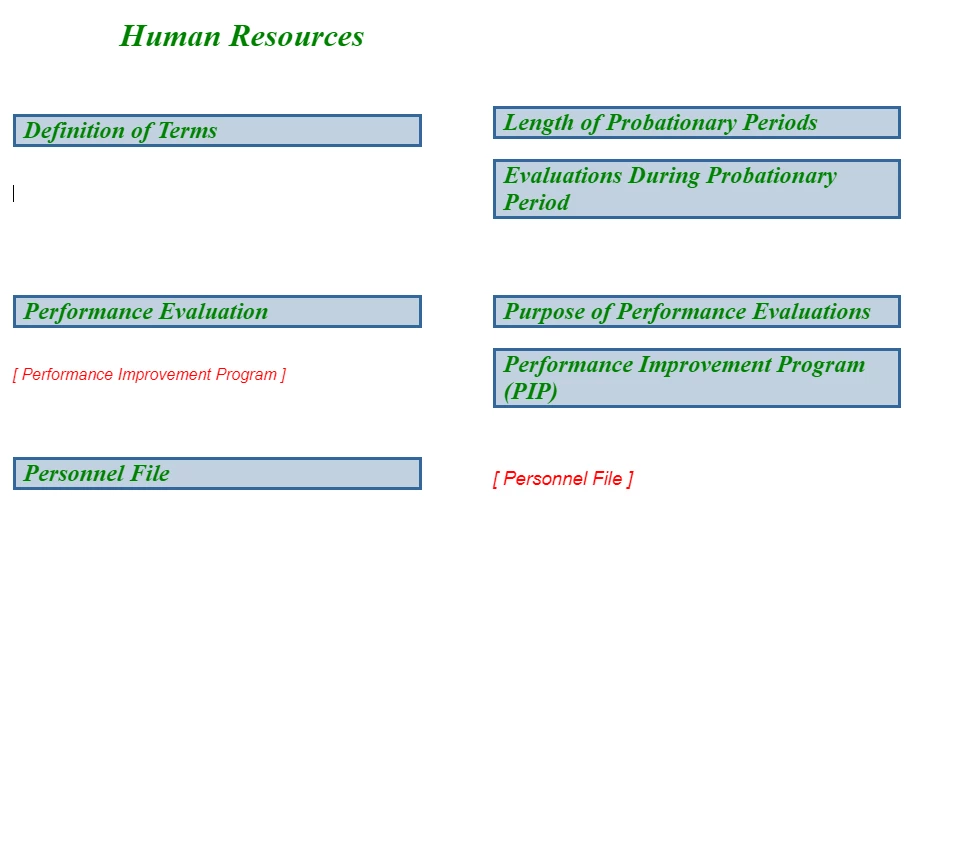 Human Resources

Definition of Terms

Performance Evaluation

[ Performance Improvement Program ]

Personnel File

Length of Probationary Periods

Evaluations During Probationary Period

Purpose of Performance Evaluations

Performance Improvement Program (PIP)

[ Personnel File ]